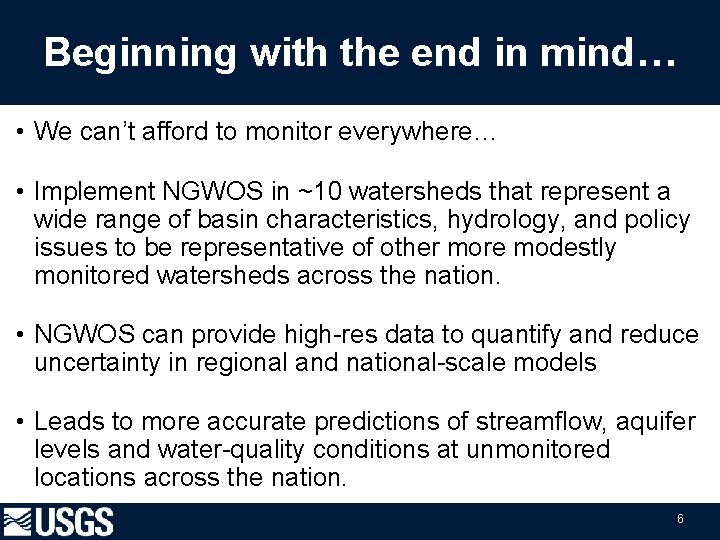 Beginning with the end in mind…

• We can't afford to monitor everywhere…

• Implement NGWOS in ~10 watersheds that represent a wide range of basin characteristics, hydrology, and policy issues to be representative of other more modestly monitored watersheds across the nation.

• NGWOS can provide high-res data to quantify and reduce uncertainty in regional and national-scale models

• Leads to more accurate predictions of streamflow, aquifer levels and water-quality conditions at unmonitored locations across the nation.

USGS

6